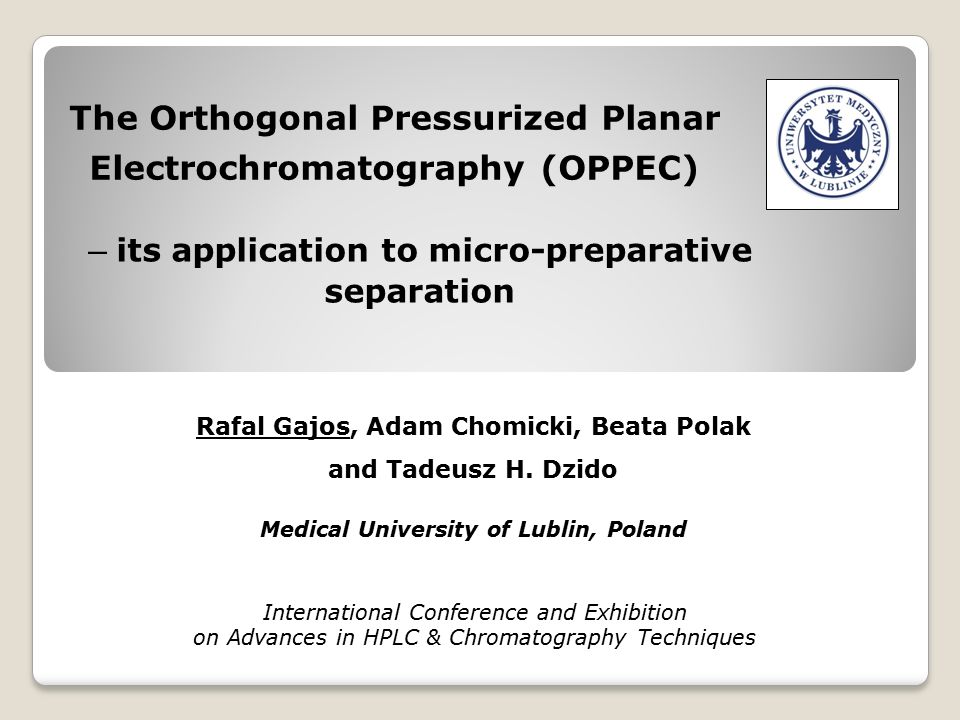 The Orthogonal Pressurized Planar Electrochromatography (OPPEC)

– its application to micro-preparative separation

UNIWERSYTET MEDYCZNY W LUBLINIE

Rafal Gajos, Adam Chomicki, Beata Polak and Tadeusz H. Dzido

Medical University of Lublin, Poland

International Conference and Exhibition on Advances in HPLC & Chromatography Techniques